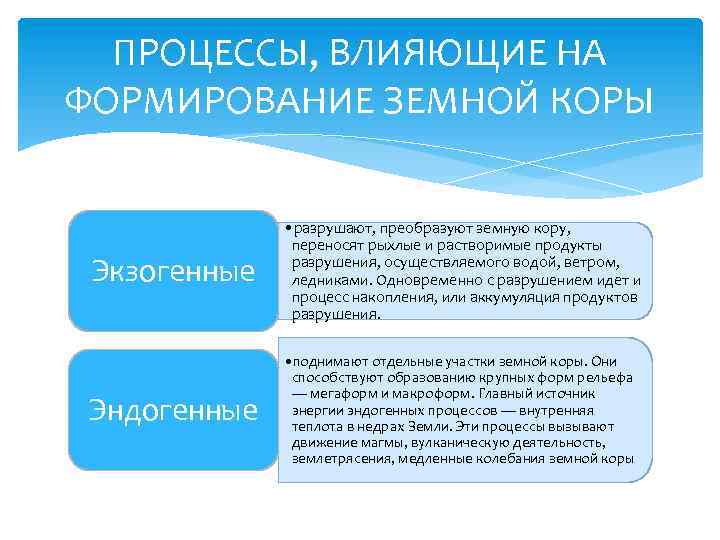 ПРОЦЕССЫ, ВЛИЯЮЩИЕ НА ФОРМИРОВАНИЕ ЗЕМНОЙ КОРЫ

Экзогенные

•разрушают, преобразуют земную кору, переносят рыхлые и растворимые продукты разрушения, осуществляемого водой, ветром, ледниками. Одновременно с разрушением идет и процесс накопления, или аккумуляция продуктов разрушения.

Эндогенные

•поднимают отдельные участки земной коры. Они способствуют образованию крупных форм рельефа — мегаформ и макроформ. Главный источник энергии эндогенных процессов — внутренняя теплота в недрах Земли. Эти процессы вызывают движение магмы, вулканическую деятельность, землетрясения, медленные колебания земной коры